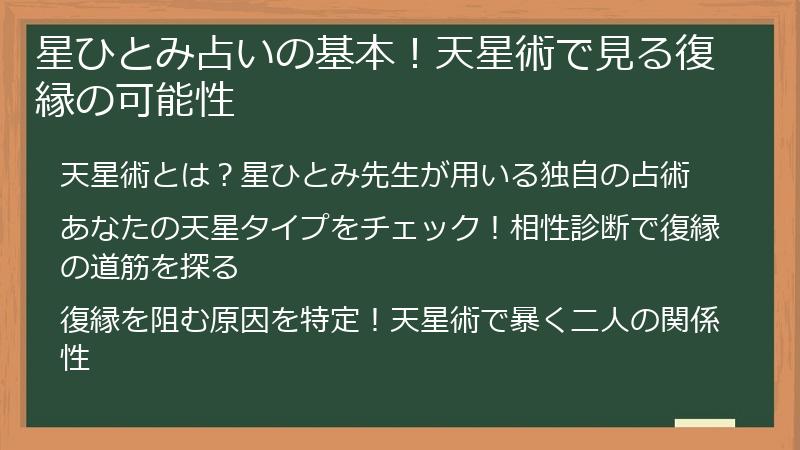 星ひとみ占いの基本！天星術で見る復縁の可能性

天星術とは？星ひとみ先生が用いる独自の占術

あなたの天星タイプをチェック！相性診断で復縁の道筋を探る

復縁を阻む原因を特定！天星術で暴く二人の関係性